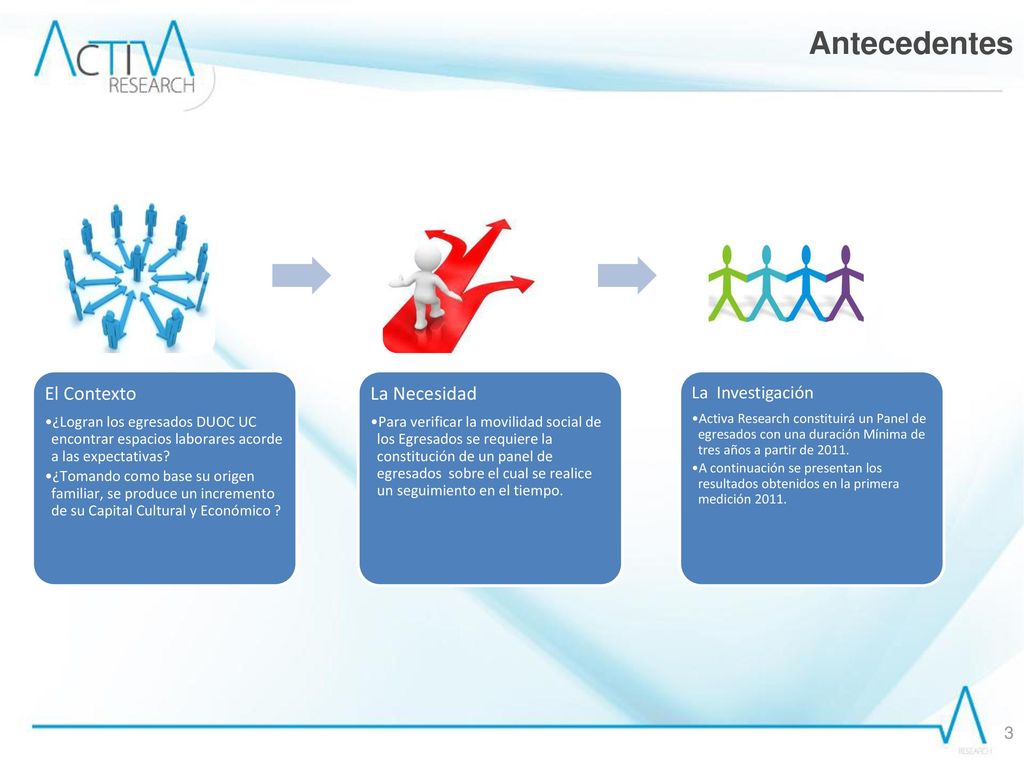 ACTIVA RESEARCH

Antecedentes

El Contexto

•¿Logran los egresados DUOC UC encontrar espacios laborares acorde a las expectativas?

•¿Tomando como base su origen familiar, se produce un incremento de su Capital Cultural y Económico ?

La Necesidad

•Para verificar la movilidad social de los Egresados se requiere la constitución de un panel de egresados sobre el cual se realice un seguimiento en el tiempo.

La Investigación

•Activa Research constituirá un Panel de egresados con una duración Mínima de tres años a partir de 2011.

•A continuación se presentan los resultados obtenidos en la primera medición 2011.

RESEARCH

3